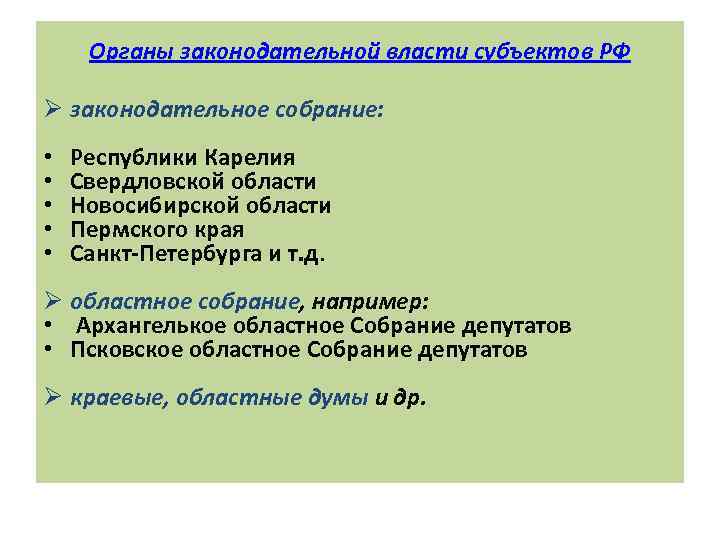 Органы законодательной власти субъектов РФ

➢ законодательное собрание:

• Республики Карелия
• Свердловской области
• Новосибирской области
• Пермского края
• Санкт-Петербурга и т.д.

➢ областное собрание, например:
• Архангелькое областное Собрание депутатов
• Псковское областное Собрание депутатов

➢ краевые, областные думы и др.